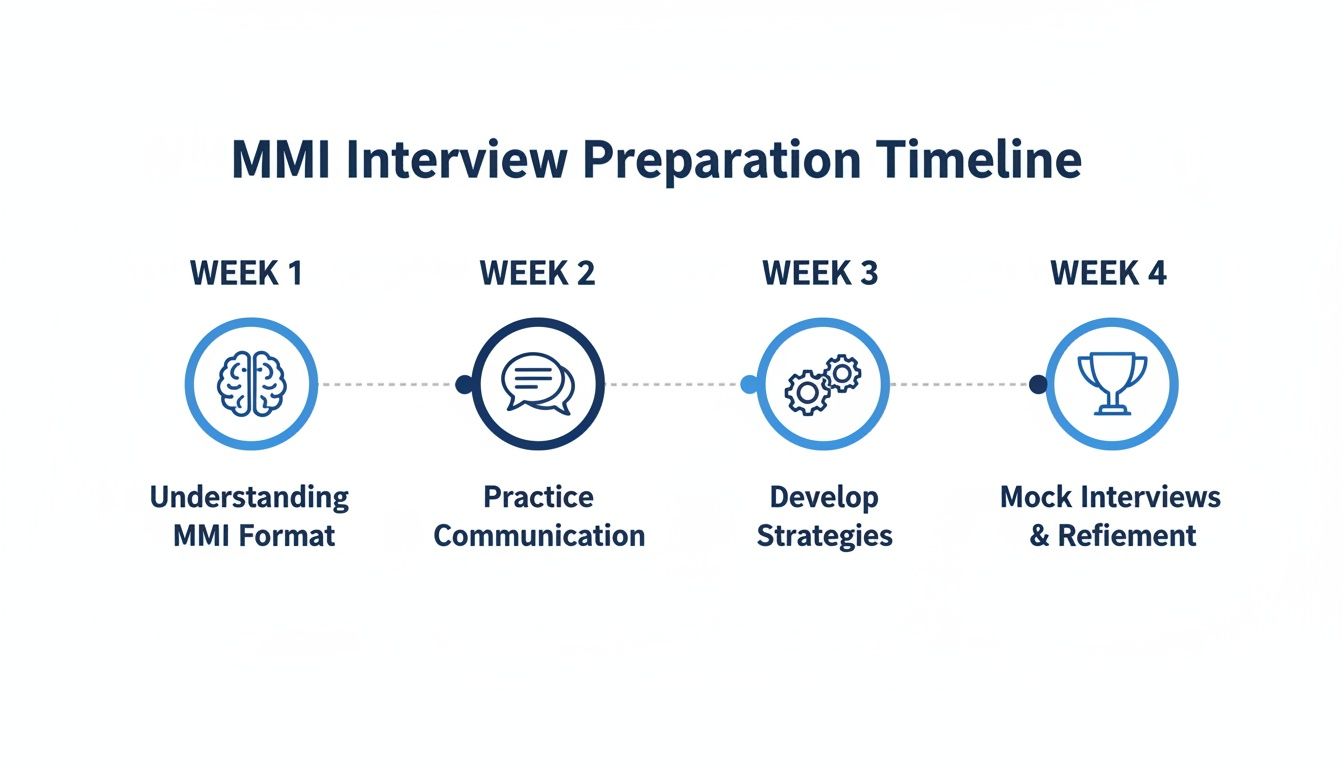 MMI Interview Preparation Timeline

WEEK 1

Understanding MMI Format

WEEK 2

Practice Communication

WEEK 3

Develop Strategies

WEEK 4

Mock Interviews & Refiement